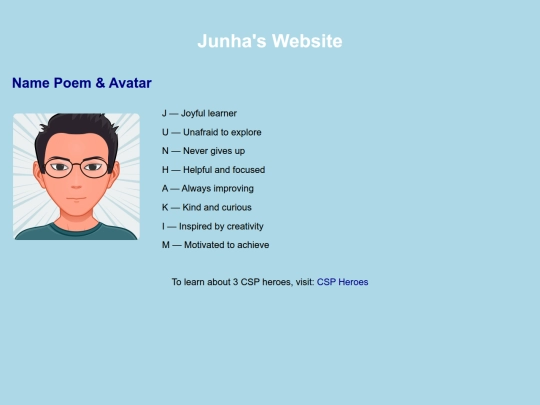 Junha's Website

Name Poem & Avatar

J — Joyful learner

U — Unafraid to explore

N — Never gives up

H — Helpful and focused

A — Always improving

K — Kind and curious

I — Inspired by creativity

M — Motivated to achieve

To learn about 3 CSP heroes, visit: CSP Heroes